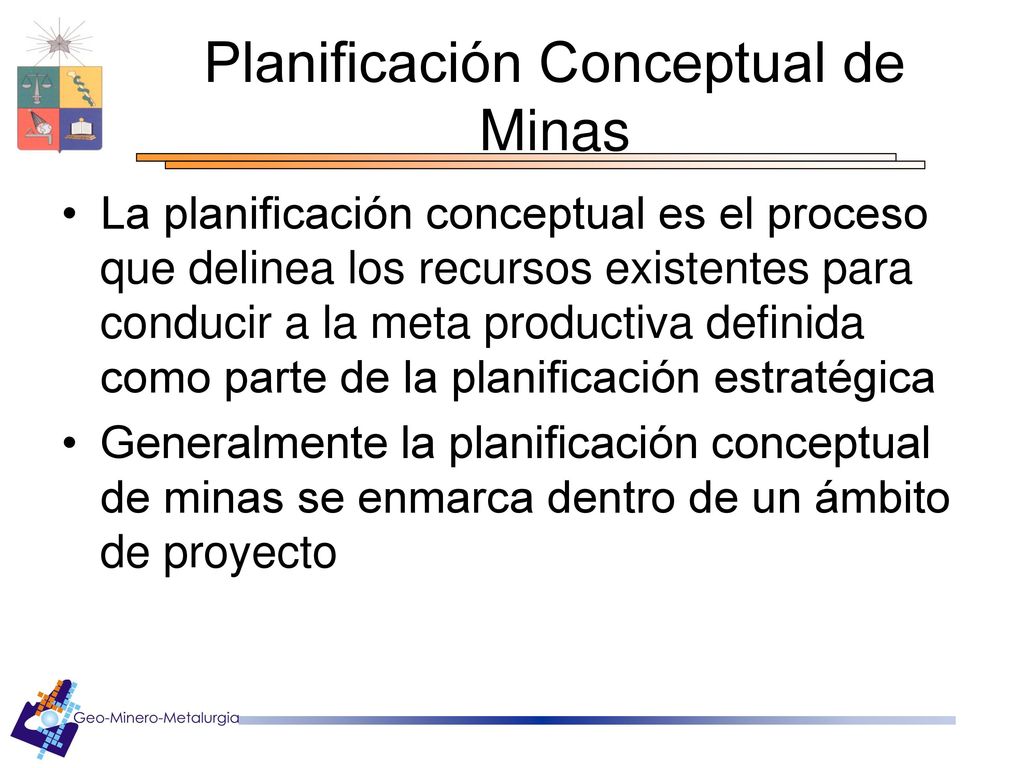 Planificación Conceptual de Minas

• La planificación conceptual es el proceso que delinea los recursos existentes para conducir a la meta productiva definida como parte de la planificación estratégica

• Generalmente la planificación conceptual de minas se enmarca dentro de un ámbito de proyecto

Geo-Minero-Metalurgia